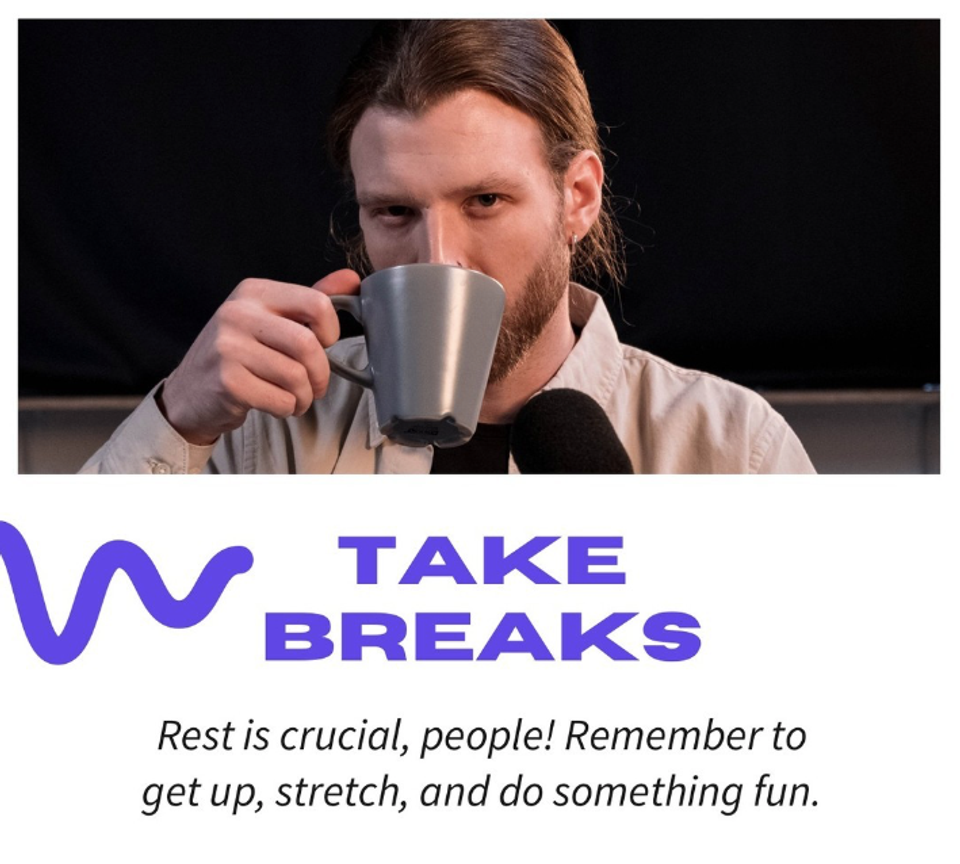 TAKE BREAKS

Rest is crucial, people! Remember to get up, stretch, and do something fun.